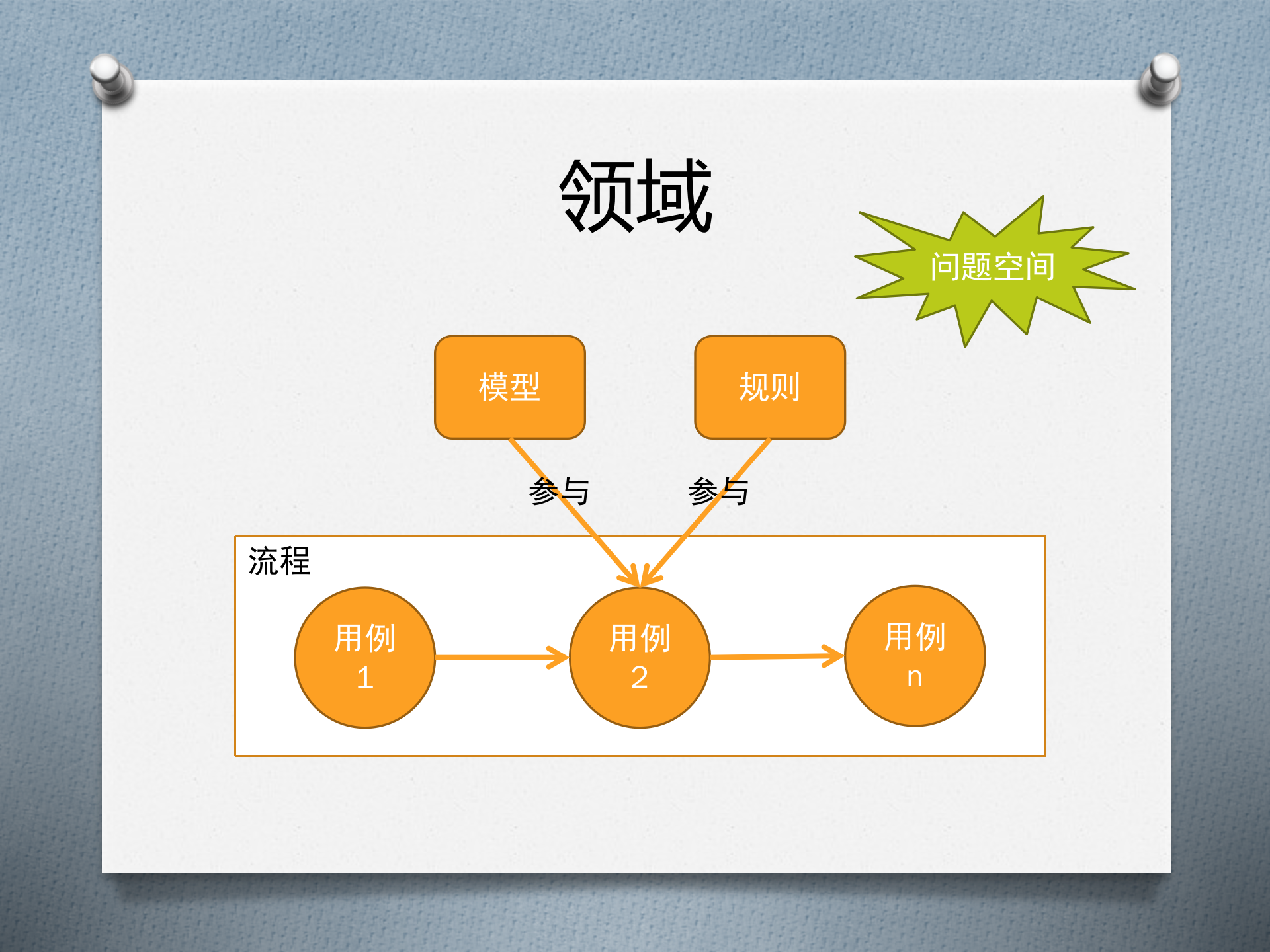 领域

问题空间

模型

规则

参与

参与

流程

用例
1

用例
2

用例
n